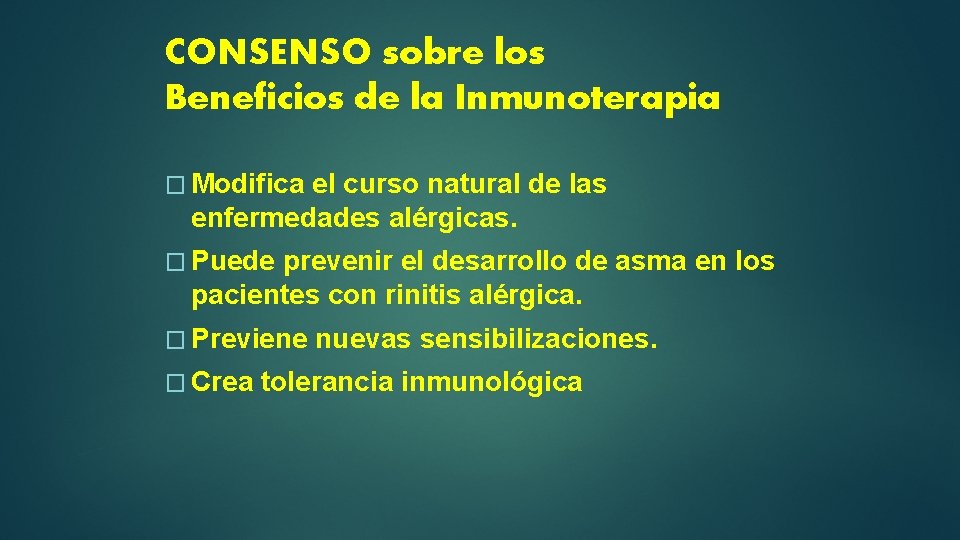 CONSENSO sobre los Beneficios de la Inmunoterapia

� Modifica el curso natural de las enfermedades alérgicas.

� Puede prevenir el desarrollo de asma en los pacientes con rinitis alérgica.

� Previene nuevas sensibilizaciones.

� Crea tolerancia inmunológica